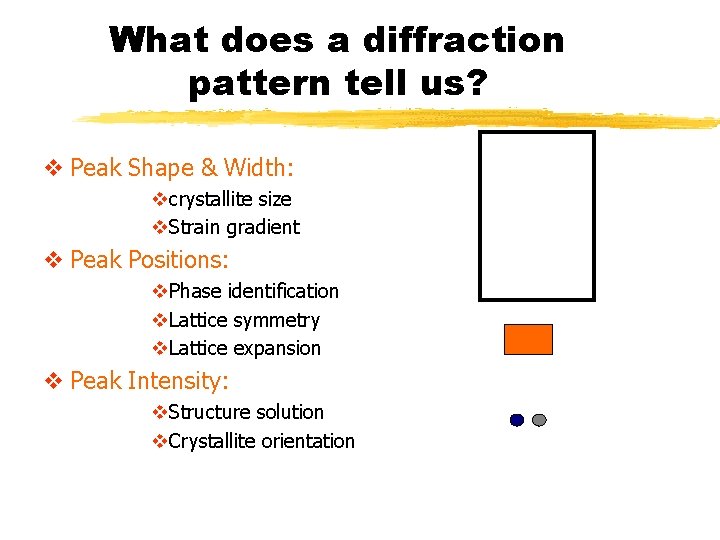 What does a diffraction pattern tell us?

❖ Peak Shape & Width:

❖crystallite size

❖Strain gradient

❖ Peak Positions:

❖Phase identification

❖Lattice symmetry

❖Lattice expansion

❖ Peak Intensity:

❖Structure solution

❖Crystallite orientation